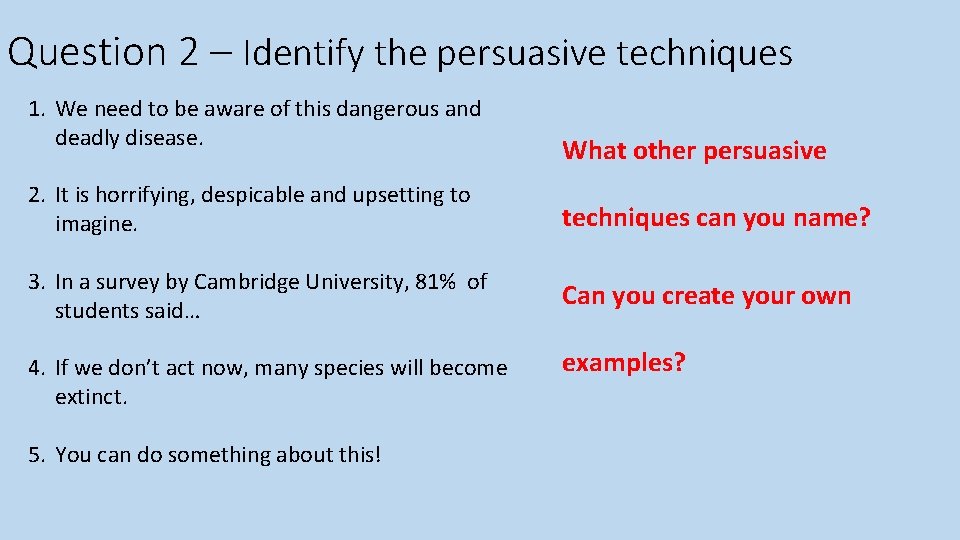 Question 2 – Identify the persuasive techniques

1. We need to be aware of this dangerous and deadly disease.

2. It is horrifying, despicable and upsetting to imagine.

3. In a survey by Cambridge University, 81% of students said…

4. If we don't act now, many species will become extinct.

5. You can do something about this!

What other persuasive techniques can you name?

Can you create your own examples?